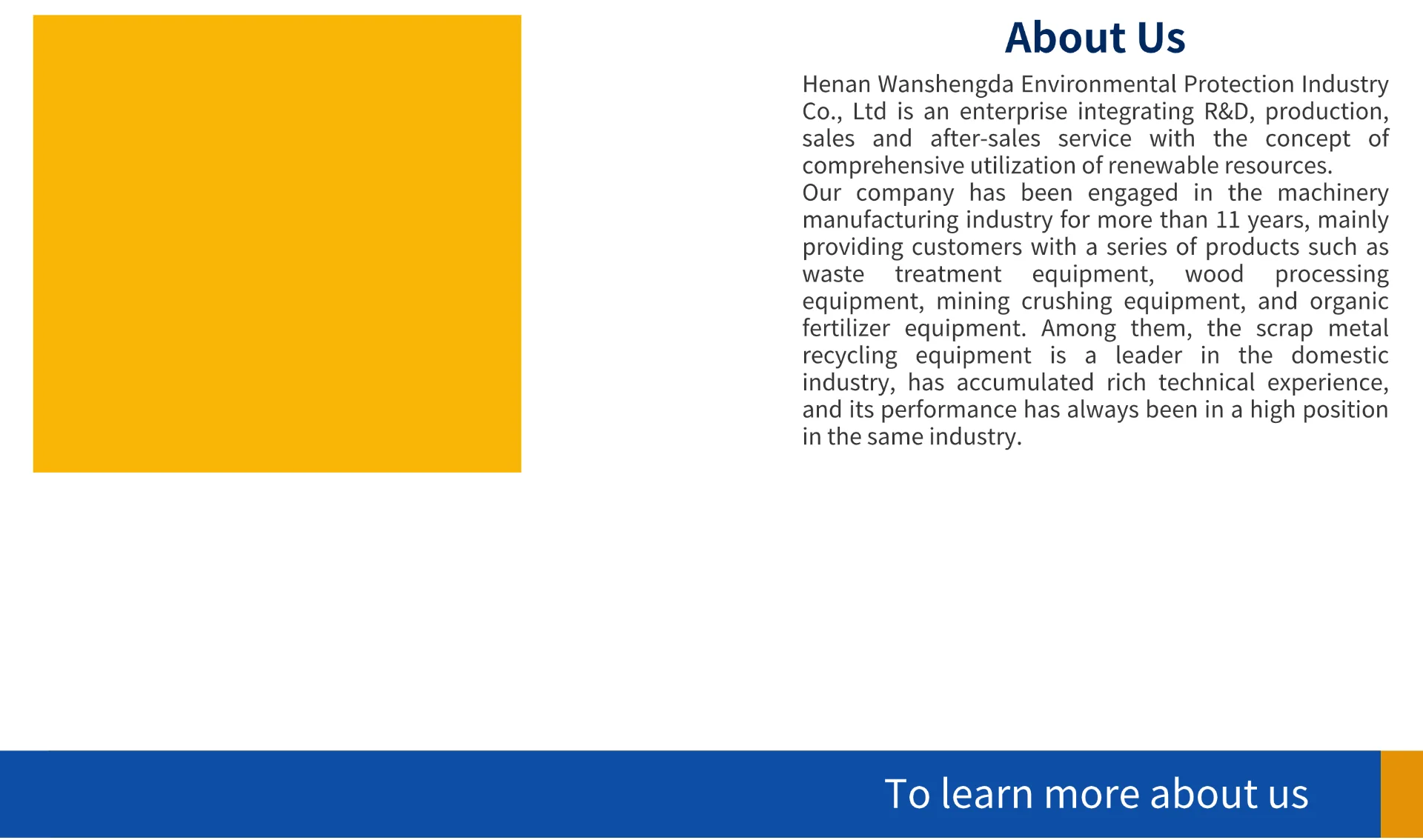 About Us

Henan Wanshengda Environmental Protection Industry Co., Ltd is an enterprise integrating R&D, production, sales and after-sales service with the concept of comprehensive utilization of renewable resources.
Our company has been engaged in the machinery manufacturing industry for more than 11 years, mainly providing customers with a series of products such as waste treatment equipment, wood processing equipment, mining crushing equipment, and organic fertilizer equipment. Among them, the scrap metal recycling equipment is a leader in the domestic industry, has accumulated rich technical experience, and its performance has always been in a high position in the same industry.

To learn more about us